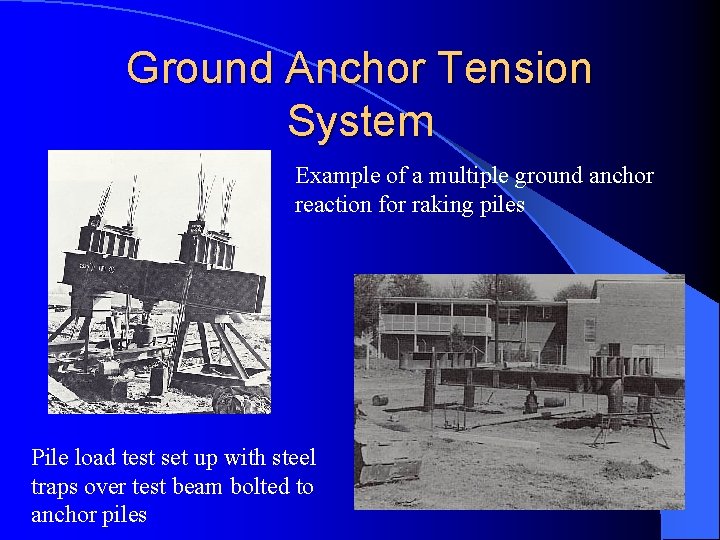 Ground Anchor Tension System

Example of a multiple ground anchor reaction for raking piles

Pile load test set up with steel traps over test beam bolted to anchor piles